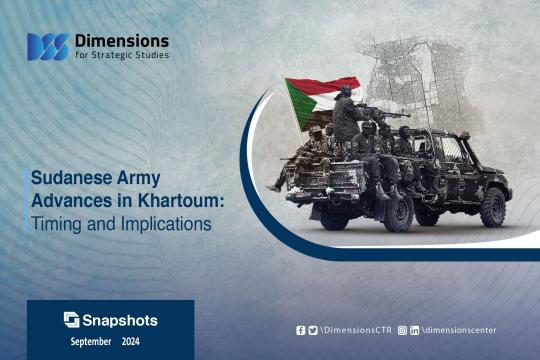 Dimensions
for Strategic Studies

Sudanese Army Advances in Khartoum: Timing and Implications

Snapshots
September 2024

\DimensionsCTR \dimensionscenter